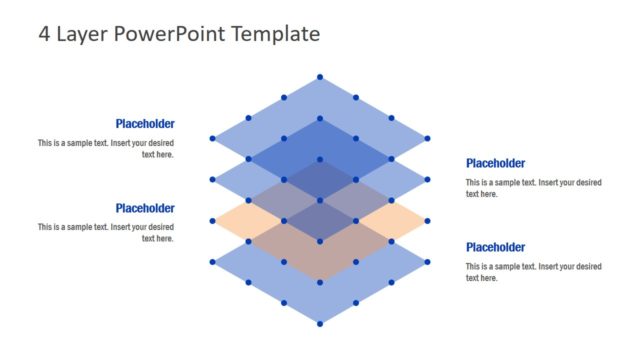 4 Layer PowerPoint Template

Placeholder

This is a sample text. Insert your desired text here.

Placeholder

This is a sample text. Insert your desired text here.

Placeholder

This is a sample text. Insert your desired text here.

Placeholder

This is a sample text. Insert your desired text here.